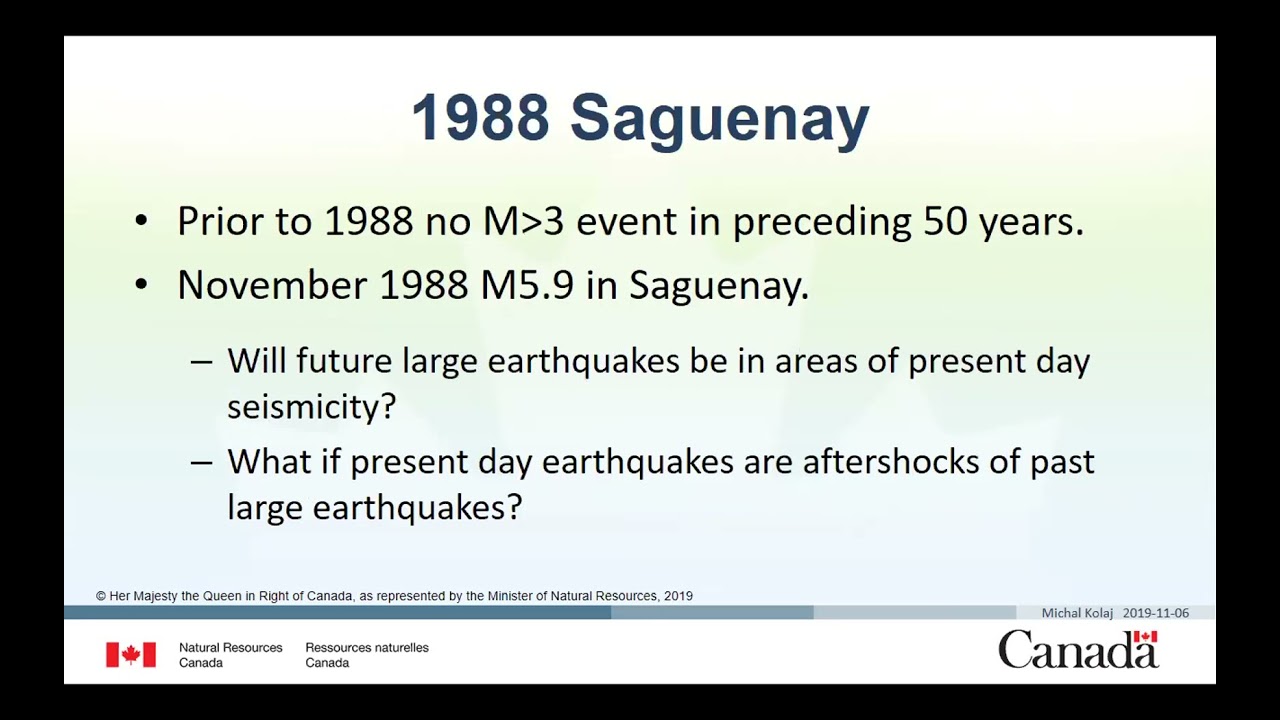 1988 Saguenay

• Prior to 1988 no M>3 event in preceding 50 years.

• November 1988 M5.9 in Saguenay.

– Will future large earthquakes be in areas of present day seismicity?

– What if present day earthquakes are aftershocks of past large earthquakes?

© Her Majesty the Queen in Right of Canada, as represented by the Minister of Natural Resources, 2019

Michal Kolaj 2019-11-06

Natural Resources Canada

Ressources naturelles Canada

Canada